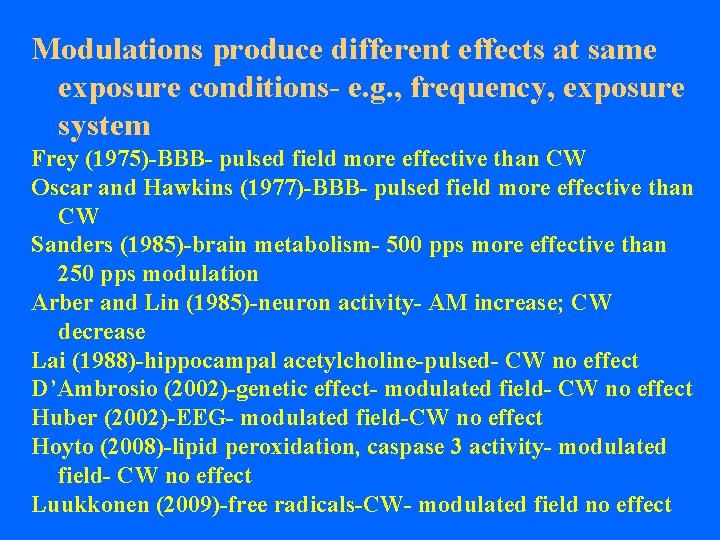 Modulations produce different effects at same exposure conditions- e.g., frequency, exposure system

Frey (1975)-BBB- pulsed field more effective than CW

Oscar and Hawkins (1977)-BBB- pulsed field more effective than CW

Sanders (1985)-brain metabolism- 500 pps more effective than 250 pps modulation

Arber and Lin (1985)-neuron activity- AM increase; CW decrease

Lai (1988)-hippocampal acetylcholine-pulsed- CW no effect

D'Ambrosio (2002)-genetic effect- modulated field- CW no effect

Huber (2002)-EEG- modulated field-CW no effect

Hoyto (2008)-lipid peroxidation, caspase 3 activity- modulated field- CW no effect

Luukkonen (2009)-free radicals-CW- modulated field no effect